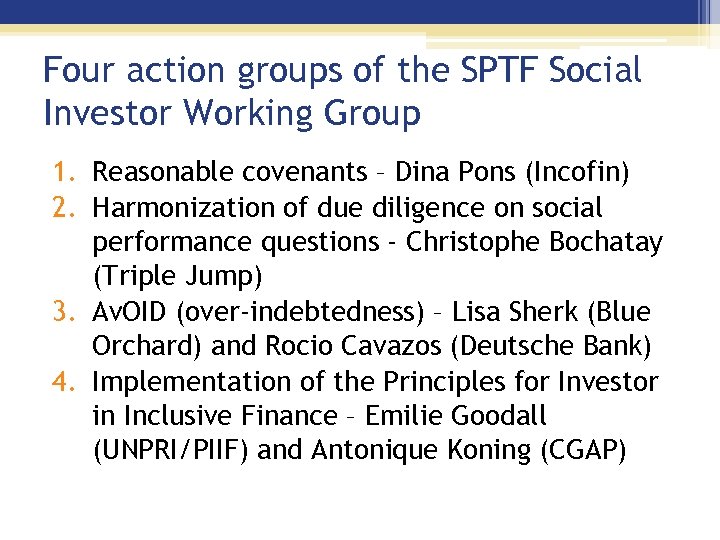 Four action groups of the SPTF Social Investor Working Group

1. Reasonable covenants – Dina Pons (Incofin)
2. Harmonization of due diligence on social performance questions - Christophe Bochatay (Triple Jump)
3. AvOID (over-indebtedness) – Lisa Sherk (Blue Orchard) and Rocio Cavazos (Deutsche Bank)
4. Implementation of the Principles for Investor in Inclusive Finance – Emilie Goodall (UNPRI/PIIF) and Antonique Koning (CGAP)